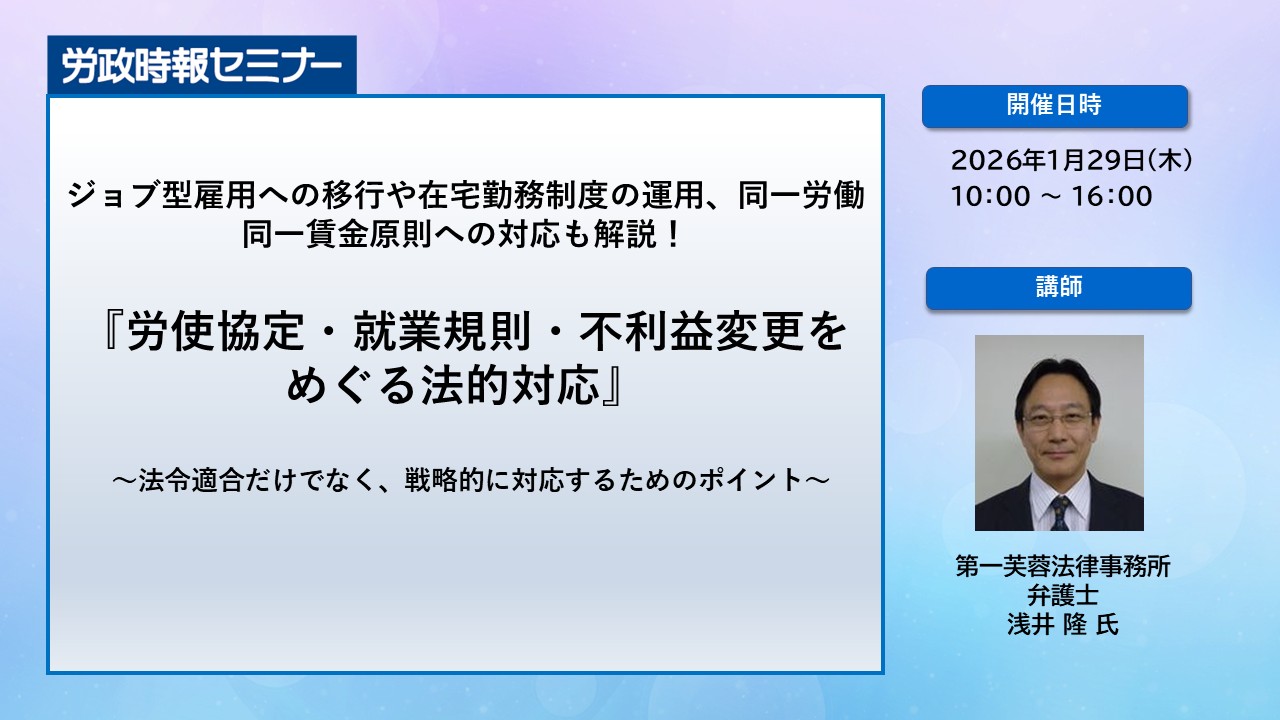 労政時報セミナー

ジョブ型雇用への移行や在宅勤務制度の運用、同一労働同一賃金原則への対応も解説！

『労使協定・就業規則・不利益変更をめぐる法的対応』

～法令適合だけでなく、戦略的に対応するためのポイント～

開催日時

2026年1月29日(木)
10:00 ～ 16:00

講師

第一芙蓉法律事務所
弁護士
浅井 隆 氏